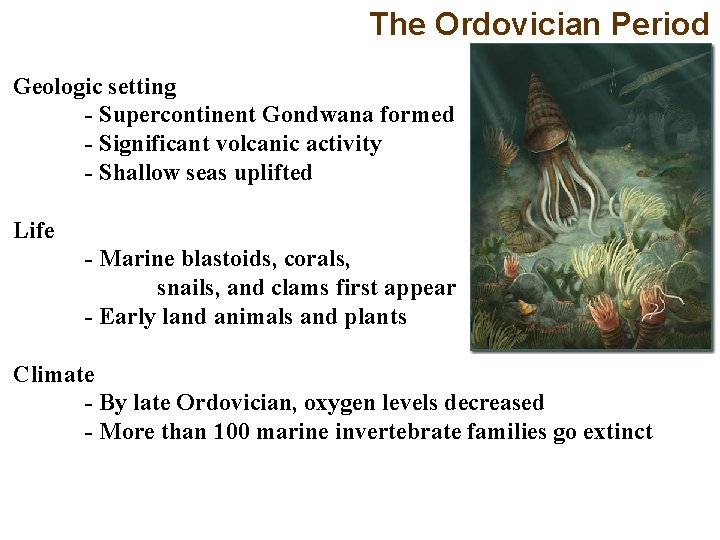 The Ordovician Period

Geologic setting
- Supercontinent Gondwana formed
- Significant volcanic activity
- Shallow seas uplifted

Life
- Marine blastoids, corals, snails, and clams first appear
- Early land animals and plants

Climate
- By late Ordovician, oxygen levels decreased
- More than 100 marine invertebrate families go extinct